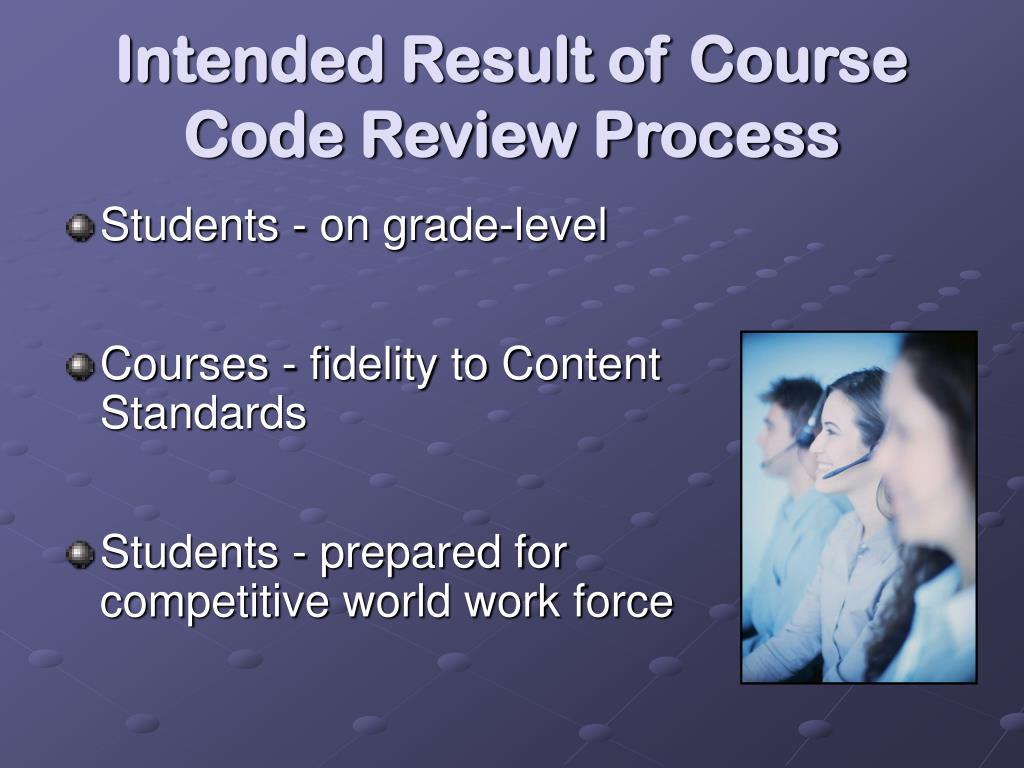 Intended Result of Course Code Review Process

Students - on grade-level

Courses - fidelity to Content Standards

Students - prepared for competitive world work force